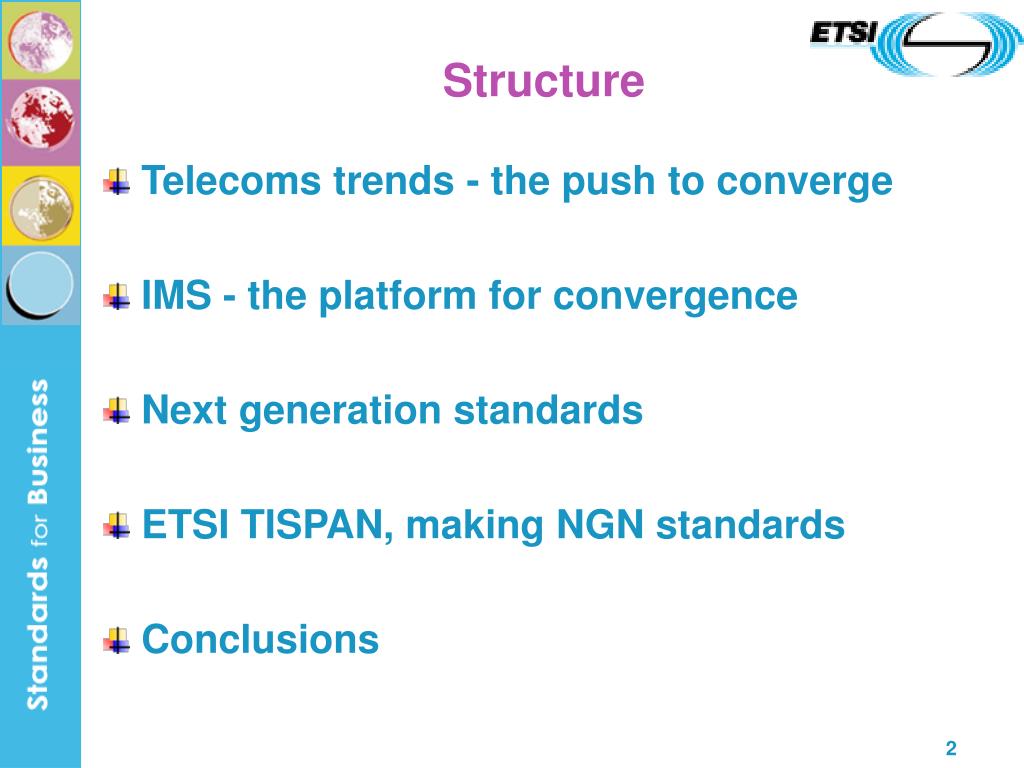 ETSI

Structure

Telecoms trends - the push to converge

IMS - the platform for convergence

Next generation standards

ETSI TISPAN, making NGN standards

Conclusions

Standards for Business

2